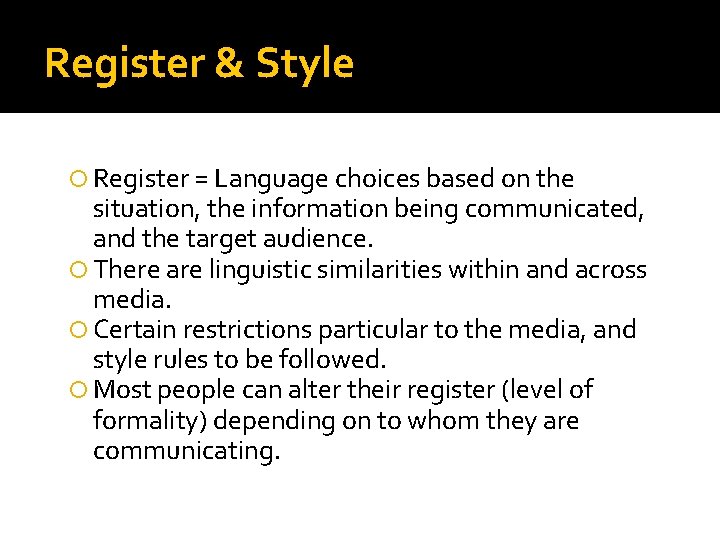 Register & Style

Register = Language choices based on the situation, the information being communicated, and the target audience.

There are linguistic similarities within and across media.

Certain restrictions particular to the media, and style rules to be followed.

Most people can alter their register (level of formality) depending on to whom they are communicating.